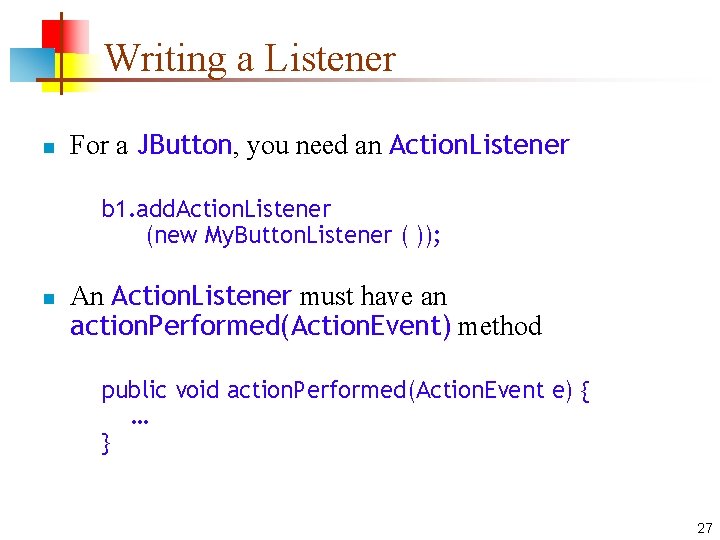 Writing a Listener

For a JButton, you need an ActionListener

b1.addActionListener
    (new MyButtonListener ( ));

An ActionListener must have an actionPerformed(ActionEvent) method

public void actionPerformed(ActionEvent e) {
    …
}

27